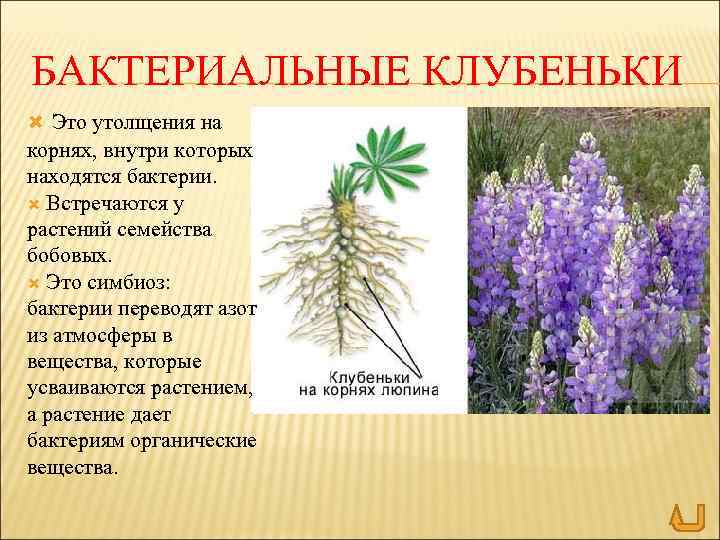 БАКТЕРИАЛЬНЫЕ КЛУБЕНЬКИ

Это утолщения на корнях, внутри которых находятся бактерии.

Встречаются у растений семейства бобовых.

Это симбиоз: бактерии переводят азот из атмосферы в вещества, которые усваиваются растением, а растение дает бактериям органические вещества.

Клубеньки на корнях люпина